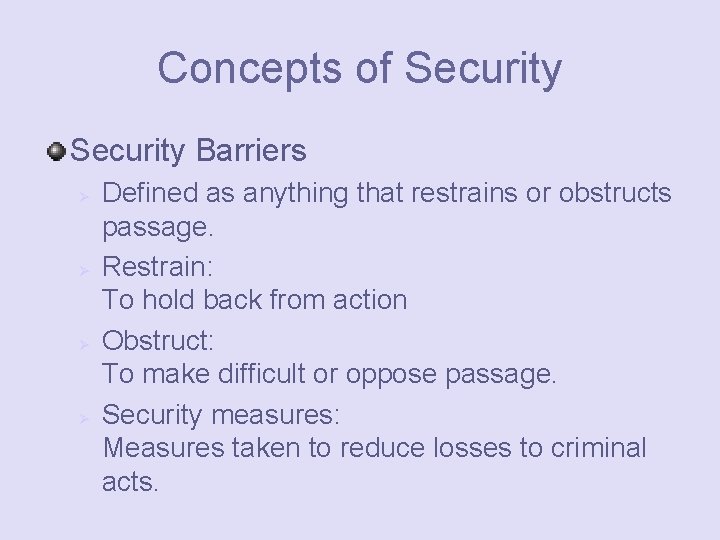 Concepts of Security

Security Barriers

Defined as anything that restrains or obstructs passage.

Restrain:
To hold back from action

Obstruct:
To make difficult or oppose passage.

Security measures:
Measures taken to reduce losses to criminal acts.